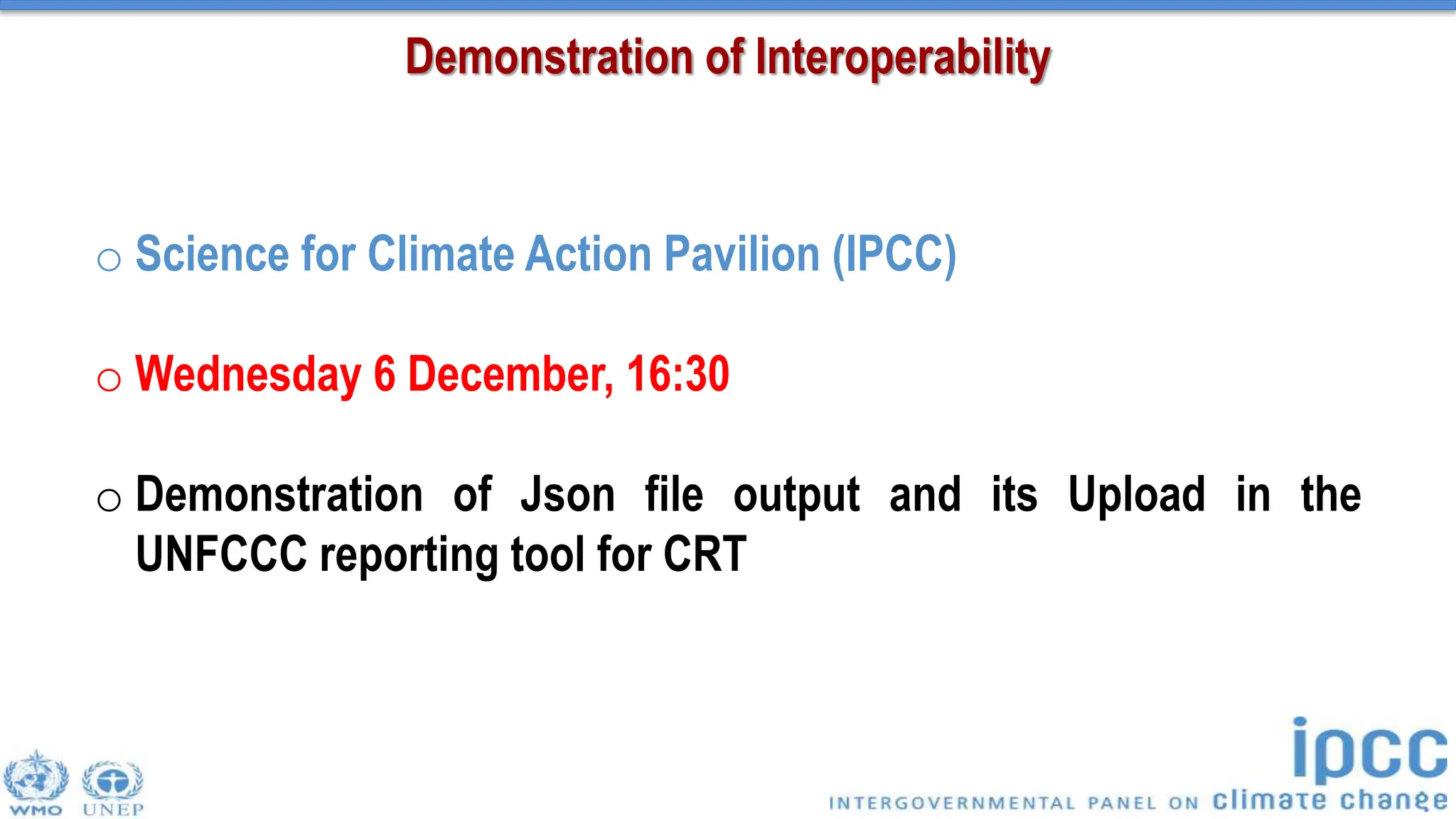 Demonstration of Interoperability

○ Science for Climate Action Pavilion (IPCC)

○ Wednesday 6 December, 16:30

○ Demonstration of Json file output and its Upload in the UNFCCC reporting tool for CRT

WMO UNEP

ipcc
INTERGOVERNMENTAL PANEL ON climate change